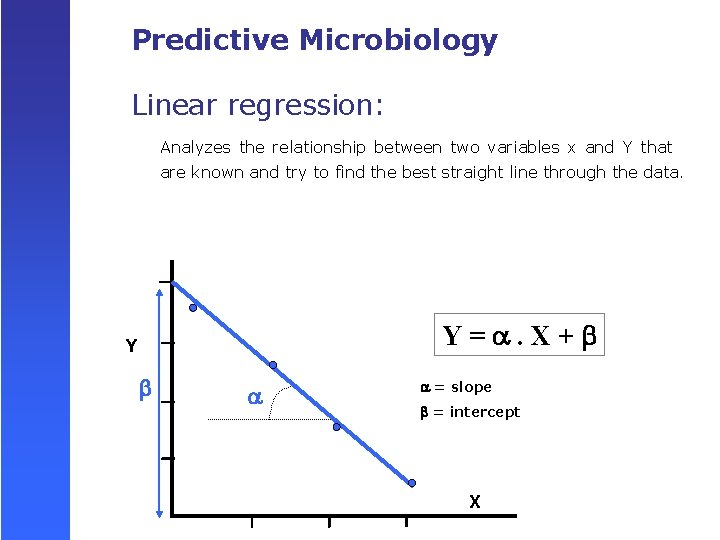 Predictive Microbiology

Linear regression:

Analyzes the relationship between two variables x and Y that are known and try to find the best straight line through the data.

Y

$\beta$

$\alpha$

X

$Y = \alpha . X + \beta$

$\alpha$ = slope

$\beta$ = intercept